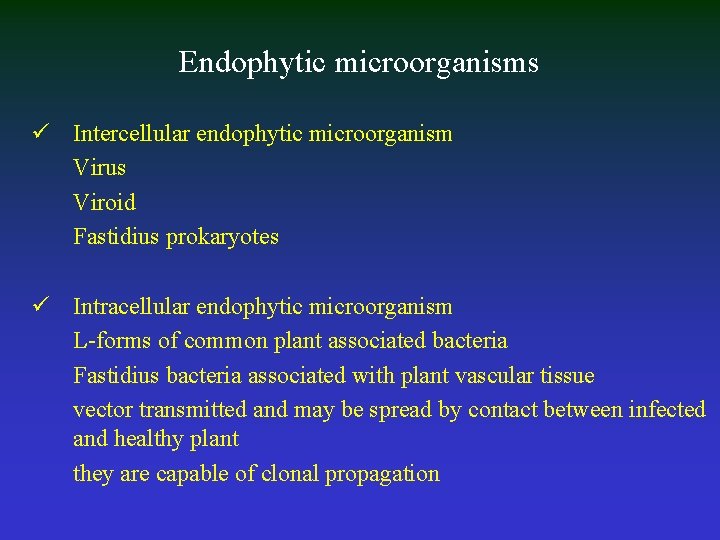 Endophytic microorganisms

✓ Intercellular endophytic microorganism
Virus
Viroid
Fastidius prokaryotes

✓ Intracellular endophytic microorganism
L-forms of common plant associated bacteria
Fastidius bacteria associated with plant vascular tissue
vector transmitted and may be spread by contact between infected and healthy plant
they are capable of clonal propagation